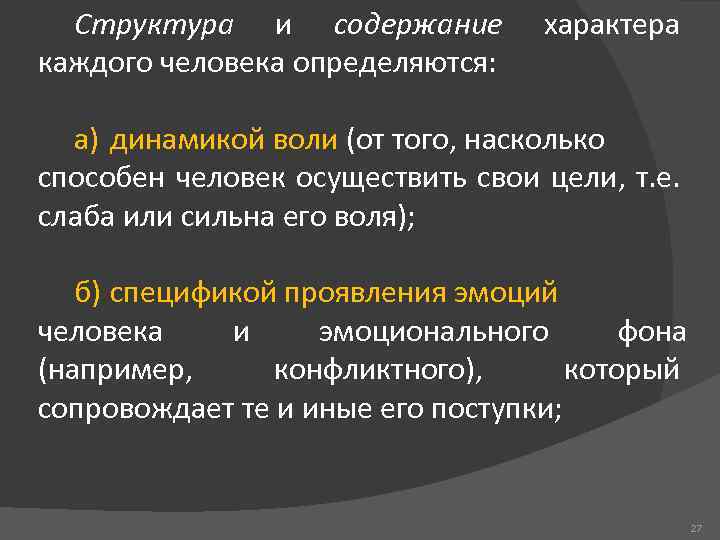 Структура и содержание характера каждого человека определяются:

а) динамикой воли (от того, насколько способен человек осуществить свои цели, т.е. слаба или сильна его воля);

б) спецификой проявления эмоций человека и эмоционального фона (например, конфликтного), который сопровождает те и иные его поступки;

27